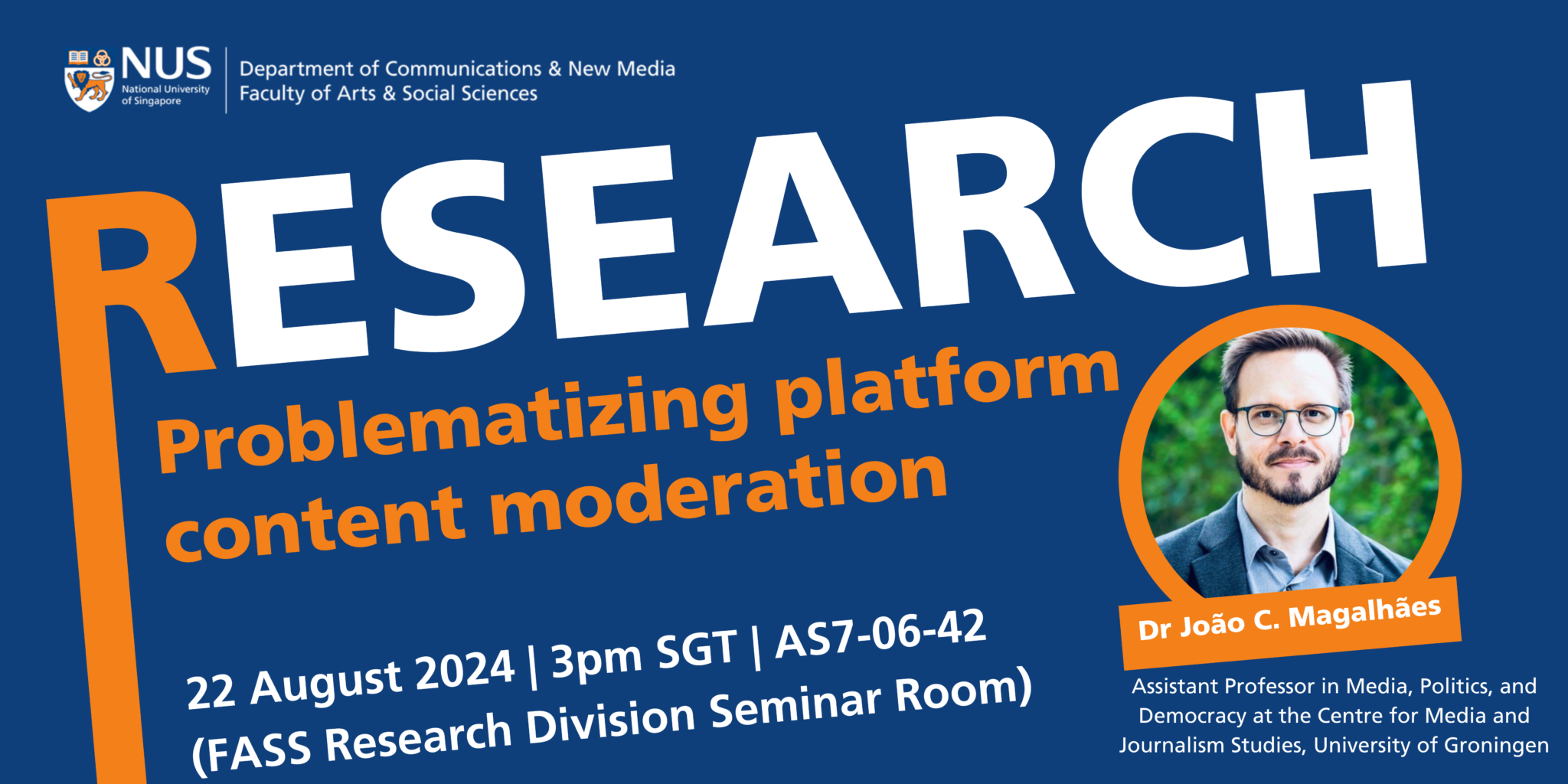 NUS
National University of Singapore

Department of Communications & New Media
Faculty of Arts & Social Sciences

RESEARCH

Problematizing platform content moderation

22 August 2024 | 3pm SGT | AS7-06-42
(FASS Research Division Seminar Room)

Dr João C. Magalhães

Assistant Professor in Media, Politics, and Democracy at the Centre for Media and Journalism Studies, University of Groningen